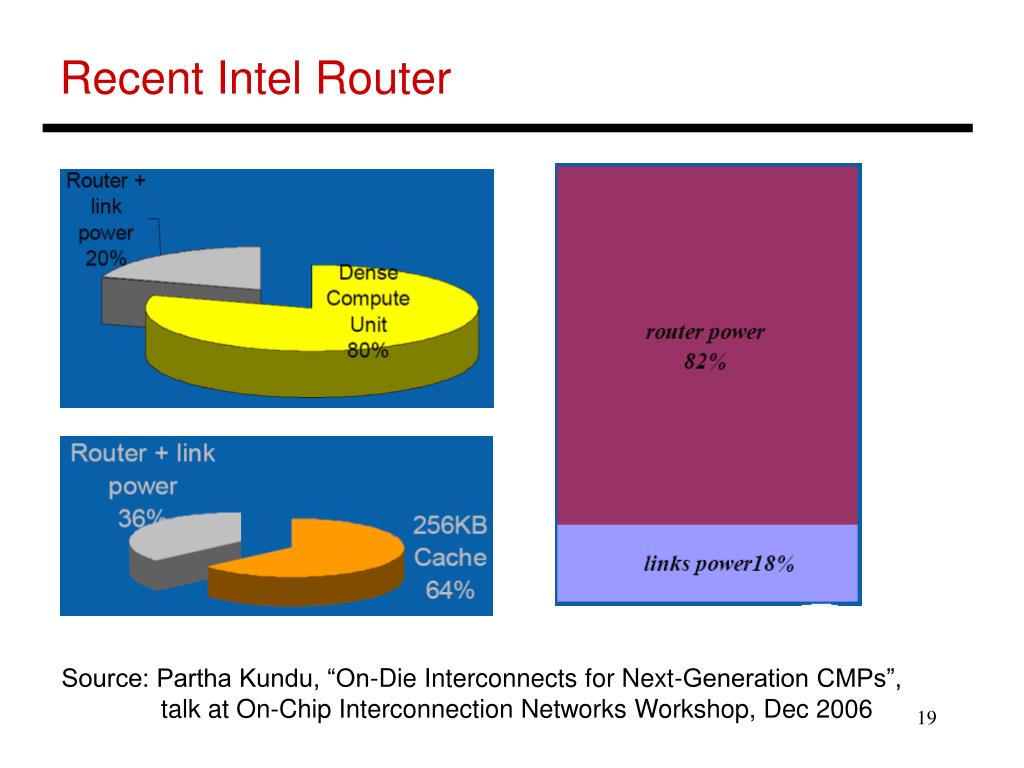 Recent Intel Router

Router + link power 20%

Dense Compute Unit 80%

Router + link power 36%

256KB Cache 64%

router power 82%

links power18%

Source: Partha Kundu, “On-Die Interconnects for Next-Generation CMPs”, talk at On-Chip Interconnection Networks Workshop, Dec 2006

19